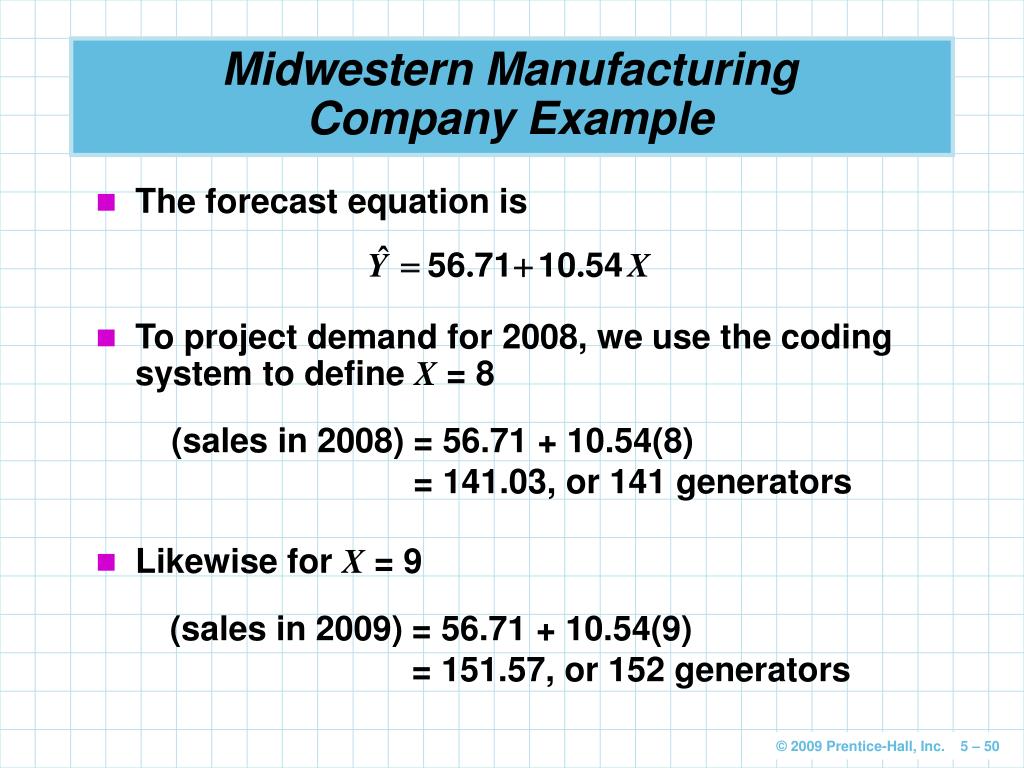 Midwestern Manufacturing Company Example

The forecast equation is

$\hat{Y} = 56.71 + 10.54X$

To project demand for 2008, we use the coding system to define $X$ = 8

(sales in 2008) = 56.71 + 10.54(8)
= 141.03, or 141 generators

Likewise for $X$ = 9

(sales in 2009) = 56.71 + 10.54(9)
= 151.57, or 152 generators

© 2009 Prentice-Hall, Inc. 5 – 50